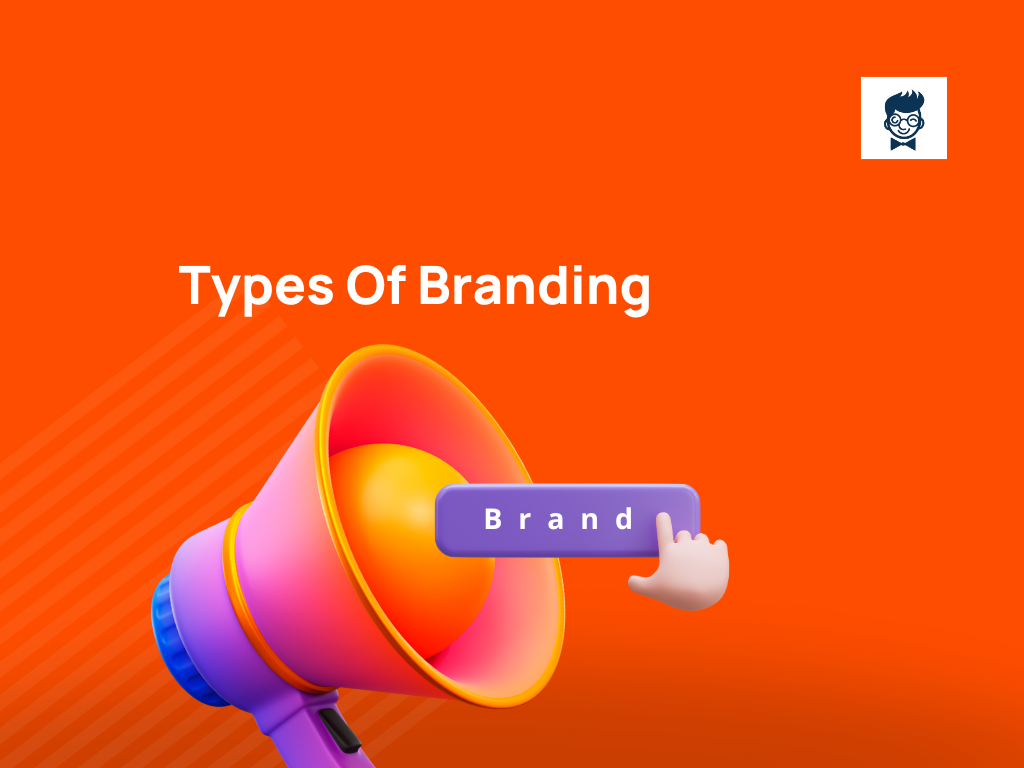 Types Of Branding

Brand